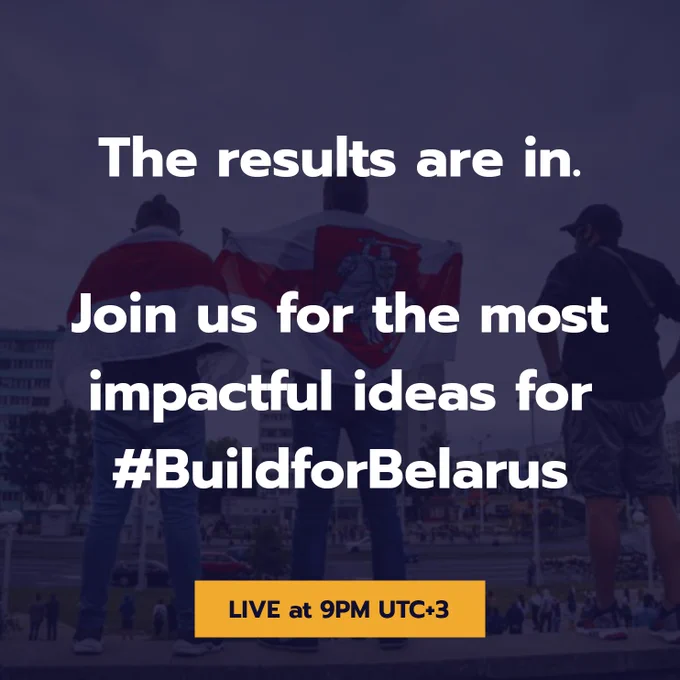 The results are in.

Join us for the most impactful ideas for #BuildforBelarus

LIVE at 9PM UTC+3